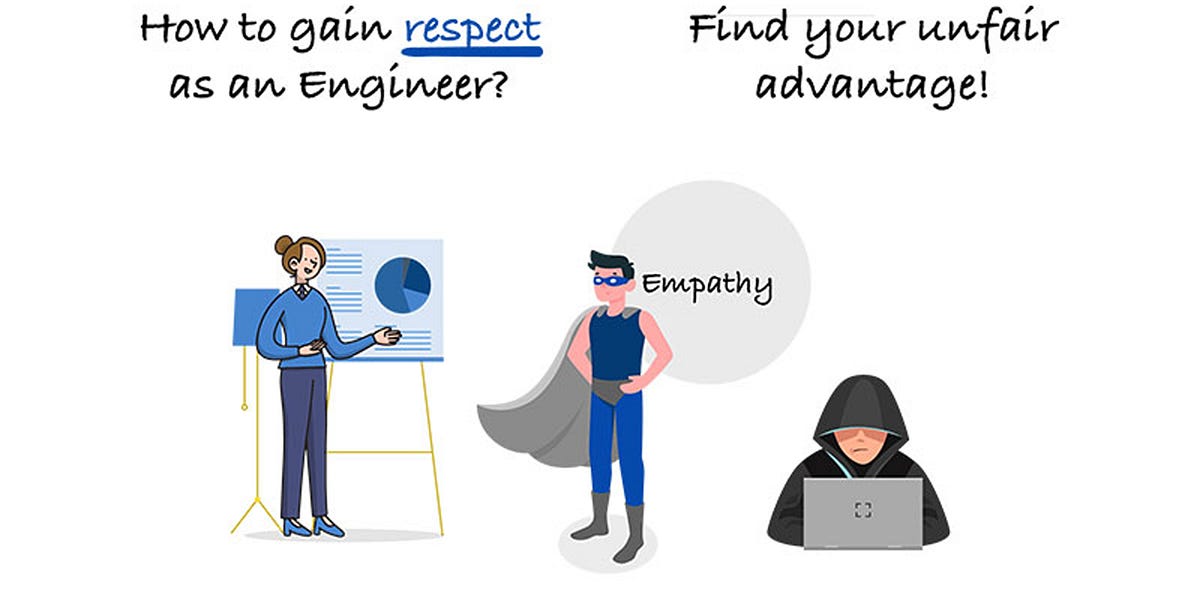 How to gain respect as an Engineer?

Find your unfair advantage!

Empathy